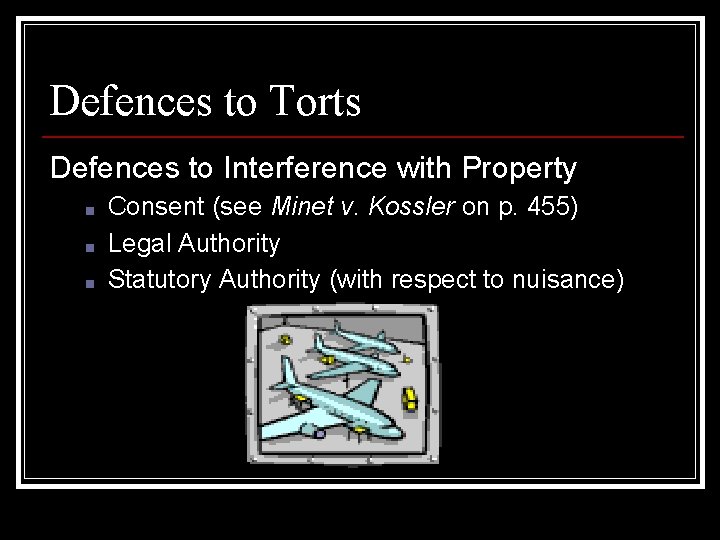 Defences to Torts

Defences to Interference with Property

Consent (see Minet v. Kossler on p. 455)

Legal Authority

Statutory Authority (with respect to nuisance)